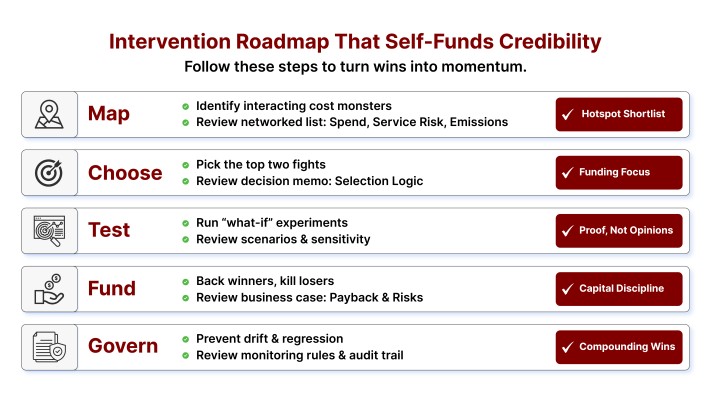 Intervention Roadmap That Self-Funds Credibility
Follow these steps to turn wins into momentum.

Map
Identify interacting cost monsters
Review networked list: Spend, Service Risk, Emissions
✓ Hotspot Shortlist

Choose
Pick the top two fights
Review decision memo: Selection Logic
✓ Funding Focus

Test
Run “what-if” experiments
Review scenarios & sensitivity
✓ Proof, Not Opinions

Fund
Back winners, kill losers
Review business case: Payback & Risks
✓ Capital Discipline

Govern
Prevent drift & regression
Review monitoring rules & audit trail
✓ Compounding Wins